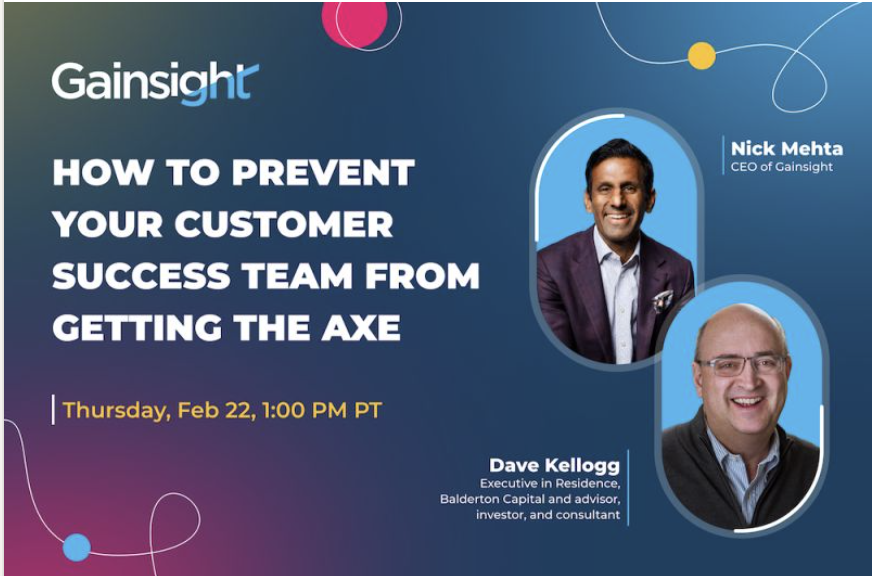 Gainsight

HOW TO PREVENT YOUR CUSTOMER SUCCESS TEAM FROM GETTING THE AXE

Thursday, Feb 22, 1:00 PM PT

Nick Mehta
CEO of Gainsight

Dave Kellogg
Executive in Residence, Balderton Capital and advisor, investor, and consultant